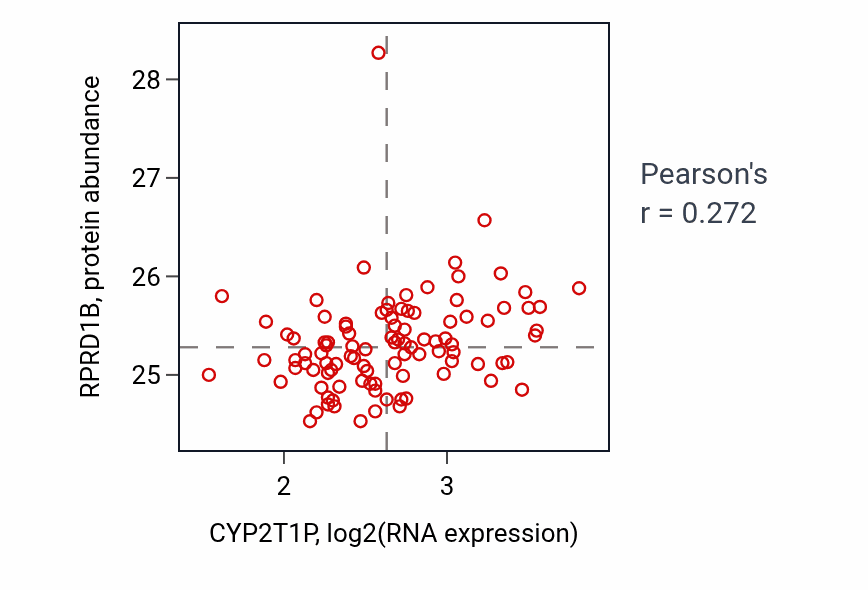 RPRD1B, protein abundance

28
27
26
25

2
3

CYP2T1P, log2(RNA expression)

Pearson's
r = 0.272